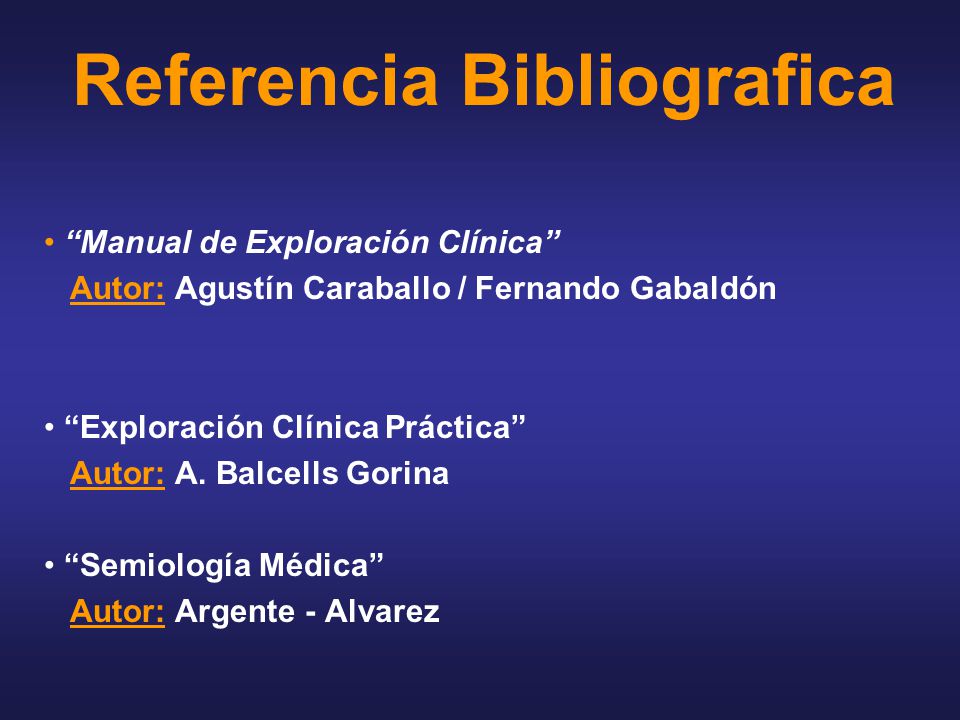 Referencia Bibliografica

• “Manual de Exploración Clínica”
Autor: Agustín Caraballo / Fernando Gabaldón

• “Exploración Clínica Práctica”
Autor: A. Balcells Gorina

• “Semiología Médica”
Autor: Argente - Alvarez